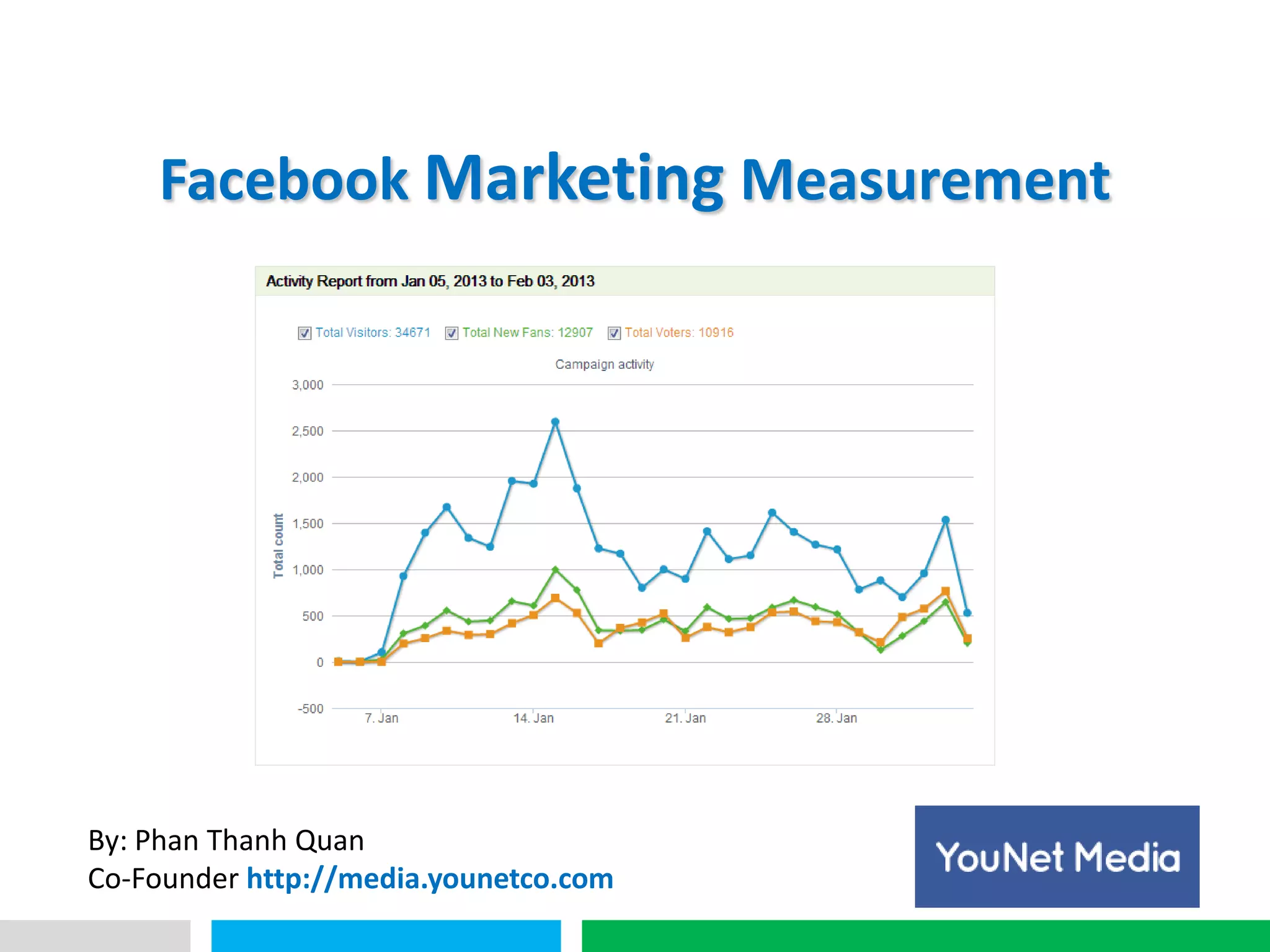 Facebook Marketing Measurement

Activity Report from Jan 05, 2013 to Feb 03, 2013

Total Visitors: 34671 Total New Fans: 12907 Total Voters: 10916

Campaign activity

Total count

3,000
2,500
2,000
1,500
1,000
500
0
-500

7. Jan
14. Jan
21. Jan
28. Jan

By: Phan Thanh Quan
Co-Founder http://media.younetco.com

YouNet Media